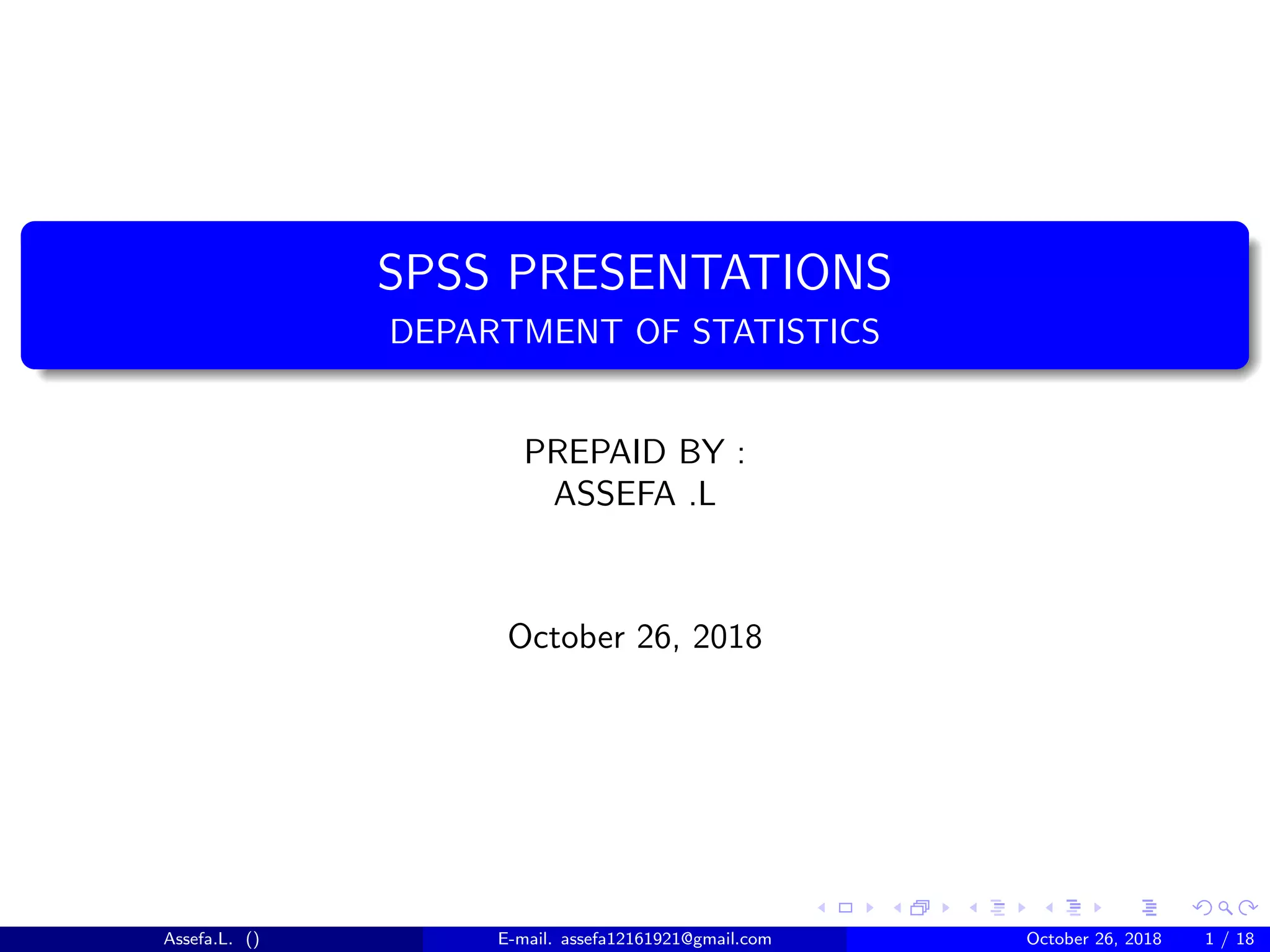 SPSS PRESENTATIONS
DEPARTMENT OF STATISTICS

PREPAID BY :
ASSEFA .L

October 26, 2018

Assefa.L. () E-mail. assefa12161921@gmail.com October 26, 2018 1 / 18